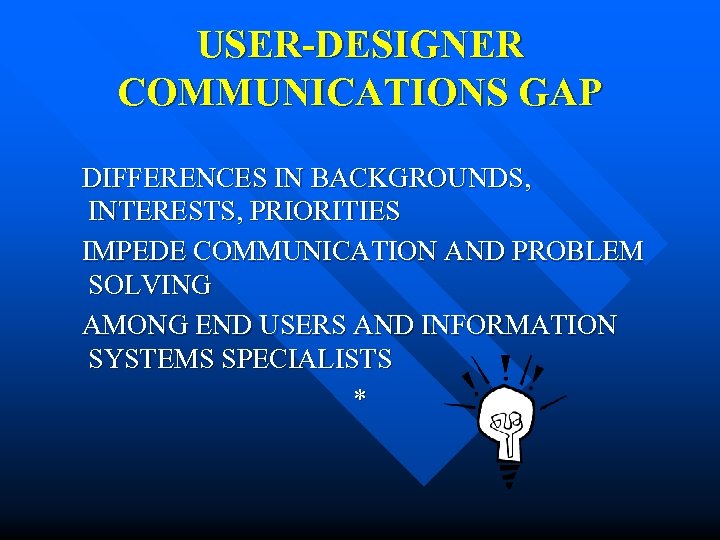 USER-DESIGNER COMMUNICATIONS GAP

DIFFERENCES IN BACKGROUNDS, INTERESTS, PRIORITIES

IMPEDE COMMUNICATION AND PROBLEM SOLVING

AMONG END USERS AND INFORMATION SYSTEMS SPECIALISTS

*